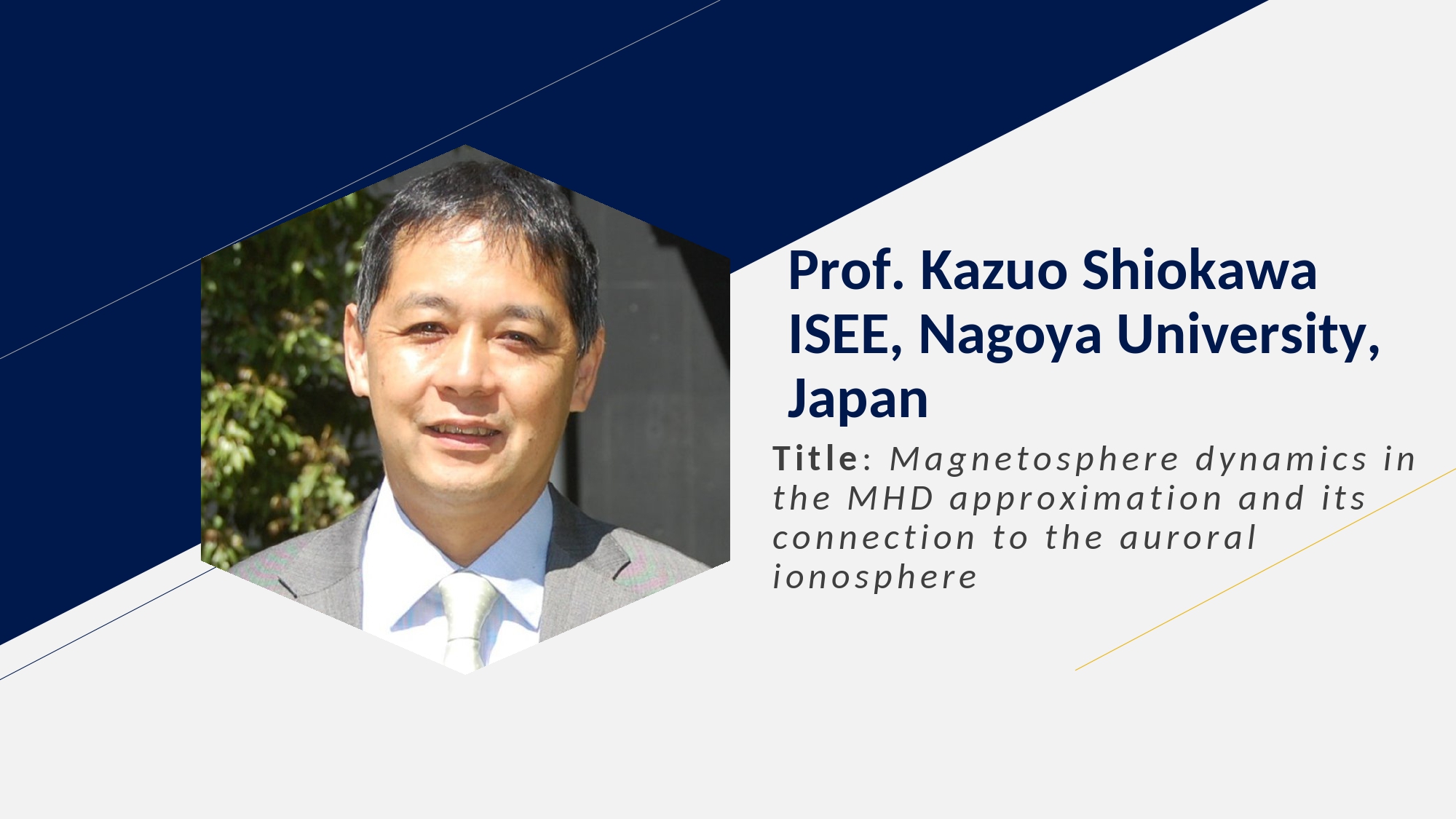 Prof. Kazuo Shiokawa
ISEE, Nagoya University, Japan

Title: Magnetosphere dynamics in the MHD approximation and its connection to the auroral ionosphere